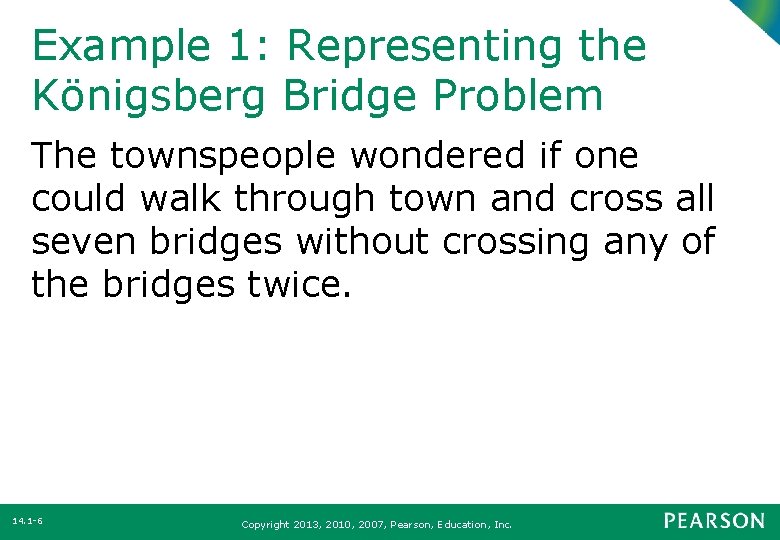 Example 1: Representing the Königsberg Bridge Problem

The townspeople wondered if one could walk through town and cross all seven bridges without crossing any of the bridges twice.

14.1-6

Copyright 2013, 2010, 2007, Pearson, Education, Inc.

PEARSON